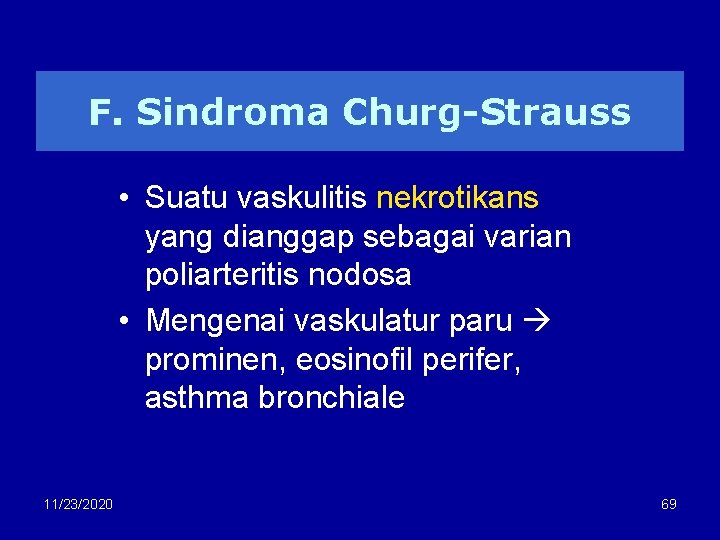 F. Sindroma Churg-Strauss

• Suatu vaskulitis nekrotikans yang dianggap sebagai varian poliarteritis nodosa
• Mengenai vaskulatur paru → prominen, eosinofil perifer, asthma bronchiale

11/23/2020

69